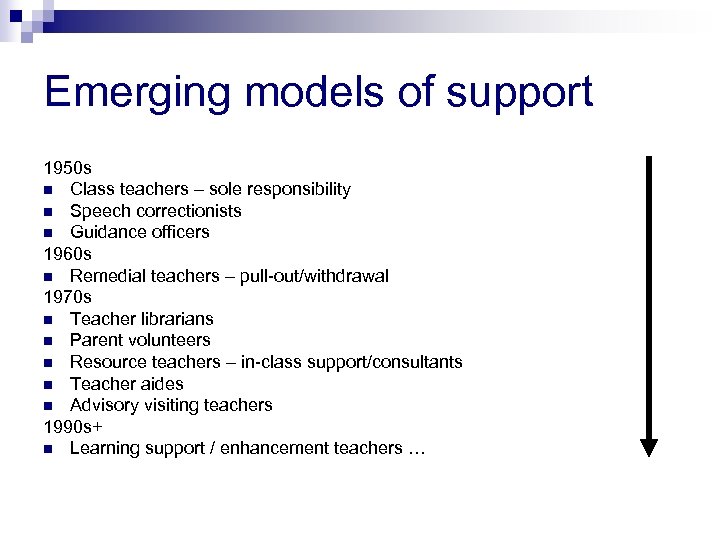 Emerging models of support

1950s
- Class teachers – sole responsibility
- Speech correctionists
- Guidance officers

1960s
- Remedial teachers – pull-out/withdrawal

1970s
- Teacher librarians
- Parent volunteers
- Resource teachers – in-class support/consultants
- Teacher aides
- Advisory visiting teachers

1990s+
- Learning support / enhancement teachers …